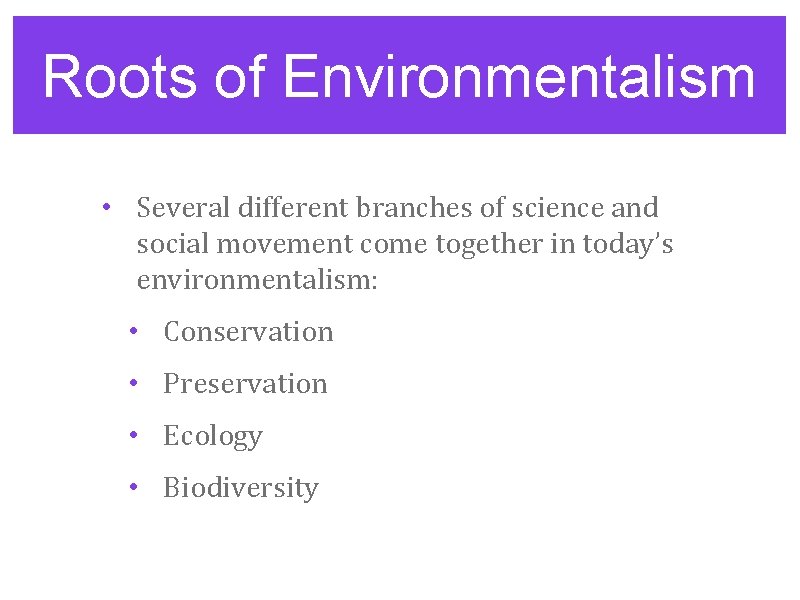 Roots of Environmentalism

• Several different branches of science and social movement come together in today's environmentalism:

• Conservation

• Preservation

• Ecology

• Biodiversity